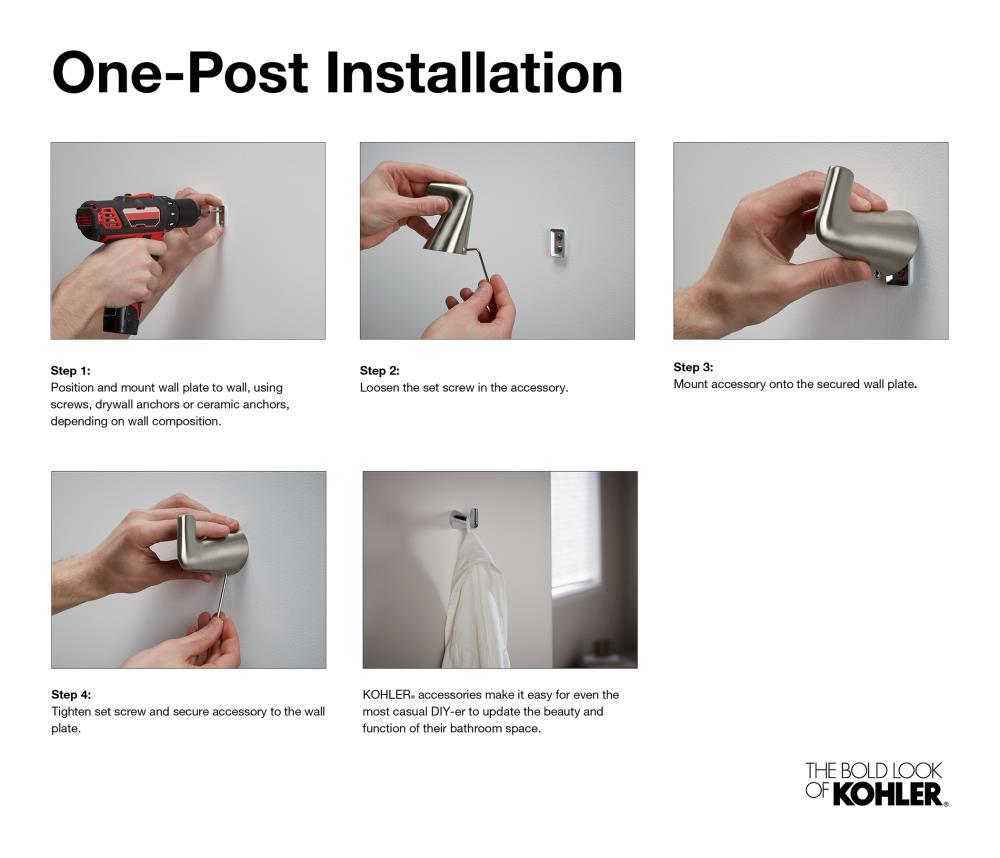 One-Post Installation

Step 1:
Position and mount wall plate to wall, using screws, drywall anchors or ceramic anchors, depending on wall composition.

Step 2:
Loosen the set screw in the accessory.

Step 3:
Mount accessory onto the secured wall plate.

Step 4:
Tighten set screw and secure accessory to the wall plate.

KOHLER® accessories make it easy for even the most casual DIY-er to update the beauty and function of their bathroom space.

THE BOLD LOOK OF KOHLER®